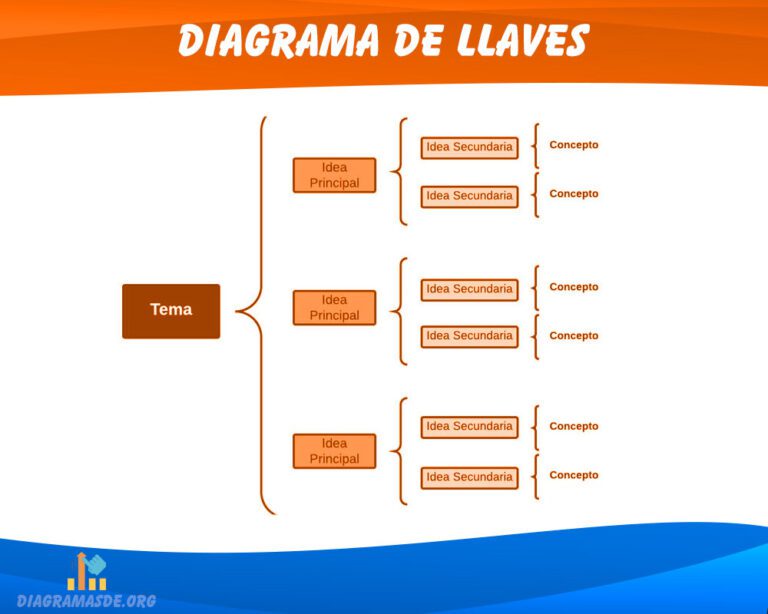 DIAGRAMA DE LLAVES

Tema

Idea Principal

Idea Secundaria

Concepto

Idea Secundaria

Concepto

Idea Principal

Idea Secundaria

Concepto

Idea Secundaria

Concepto

Idea Principal

Idea Secundaria

Concepto

Idea Secundaria

Concepto

DIAGRAMASDE.ORG